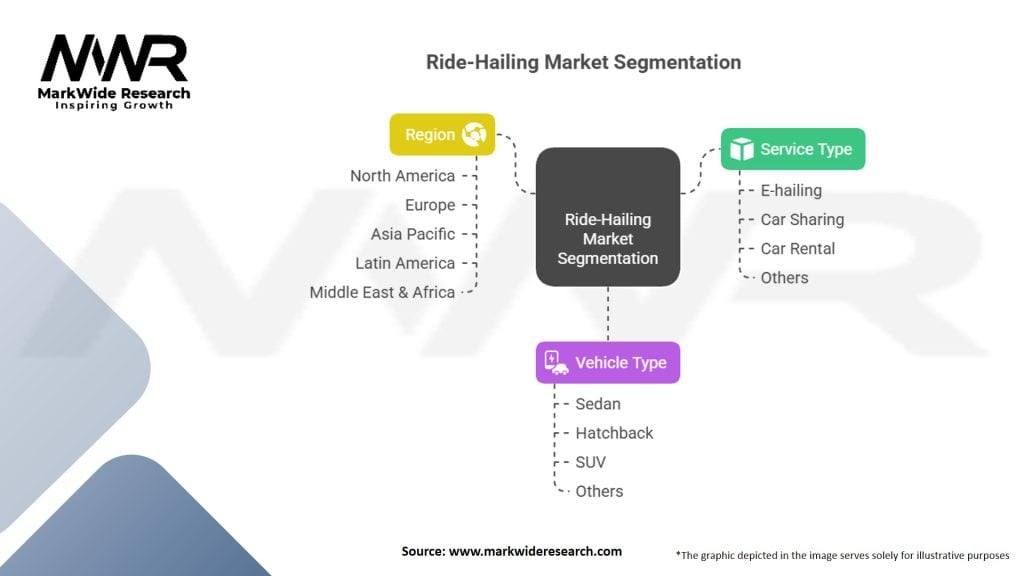 MWR
MarkWide Research
Inspiring Growth

Ride-Hailing Market Segmentation

Region
North America
Europe
Asia Pacific
Latin America
Middle East & Africa

Ride-Hailing Market Segmentation

Service Type
E-hailing
Car Sharing
Car Rental
Others

Vehicle Type
Sedan
Hatchback
SUV
Others

Source: www.markwideresearch.com

*The graphic depicted in the image serves solely for illustrative purposes